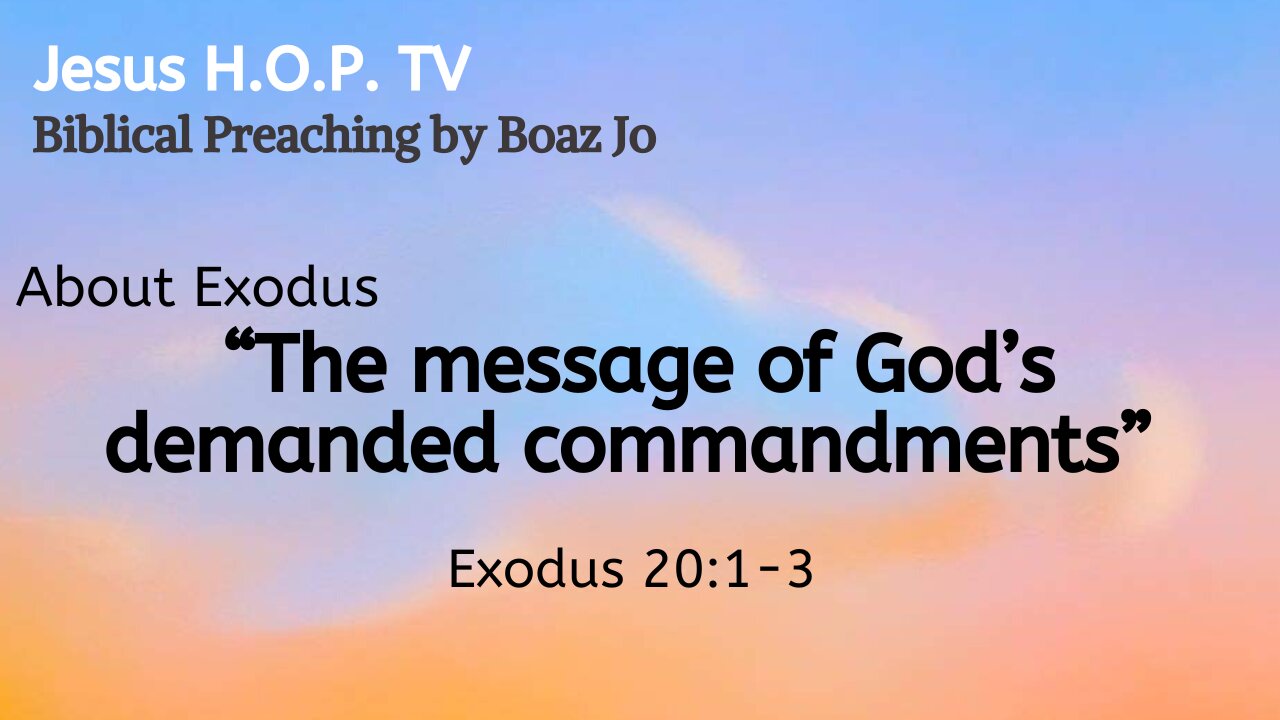 Jesus H.O.P. TV
Biblical Preaching by Boaz Jo

About Exodus
“The message of God’s demanded commandments”

Exodus 20:1-3